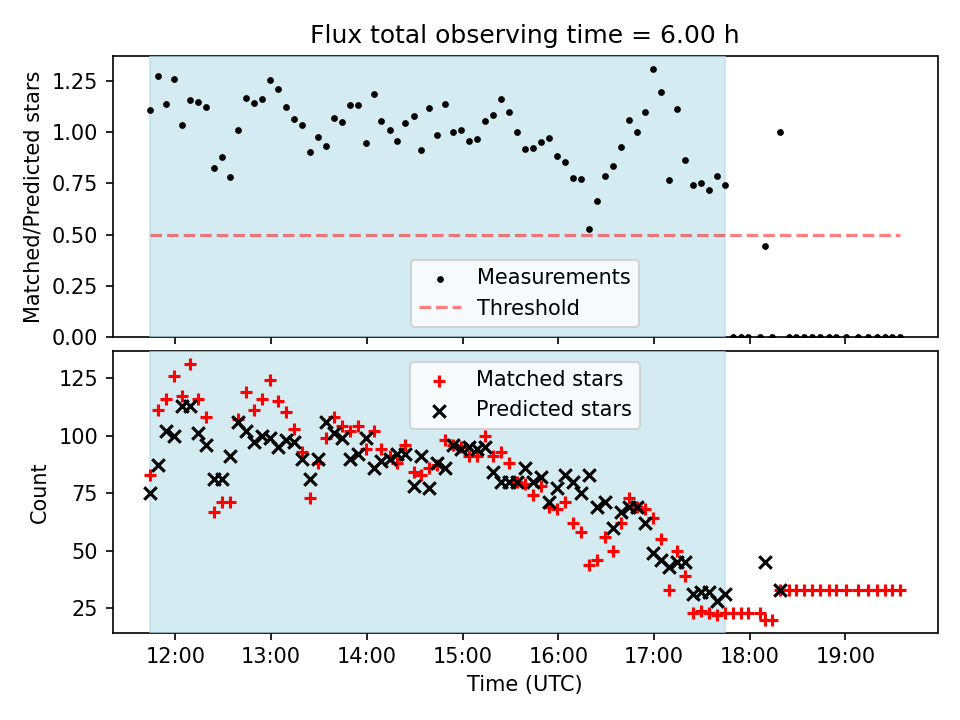 Flux total observing time = 6.00 h

Matched/Predicted stars

1.25
1.00
0.75
0.50
0.25
0.00

Measurements
Threshold

Count

125
100
75
50
25

Matched stars
Predicted stars

12:00
13:00
14:00
15:00
16:00
17:00
18:00
19:00

Time (UTC)